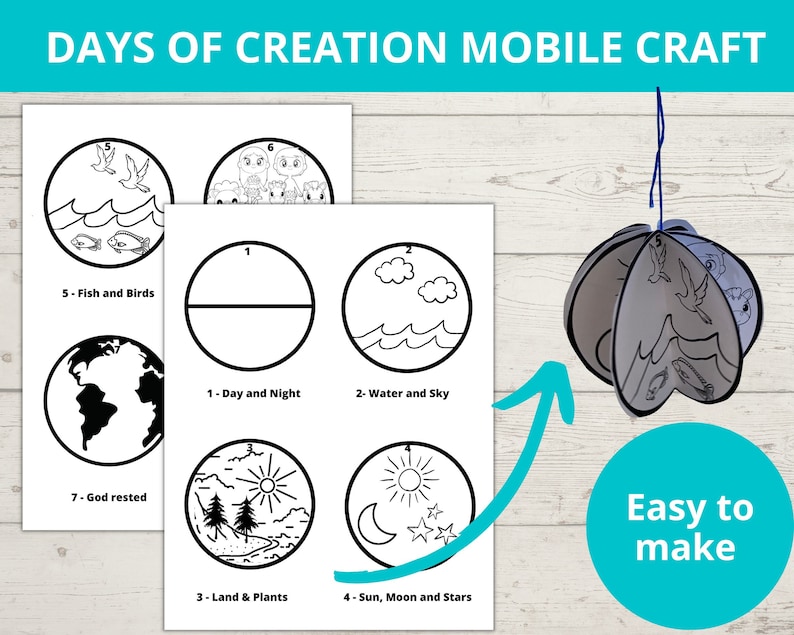 DAYS OF CREATION MOBILE CRAFT

5

6

5 - Fish and Birds

7 - God rested

1

2

1 - Day and Night

2- Water and Sky

3

4

3 - Land & Plants

4 - Sun, Moon and Stars

5

Easy to make